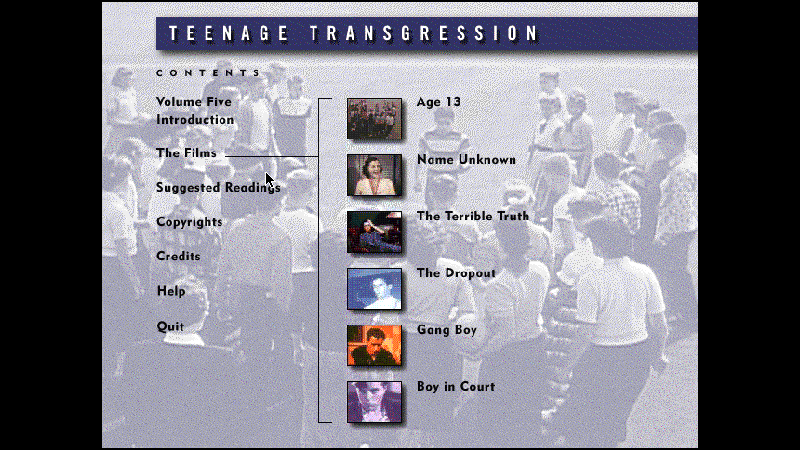 TEENAGE TRANSGRESSION

CONTENTS

Volume Five Introduction

The Films

Suggested Readings

Copyrights

Credits

Help

Quit

Age 13

Name Unknown

The Terrible Truth

The Dropout

Gang Boy

Boy in Court